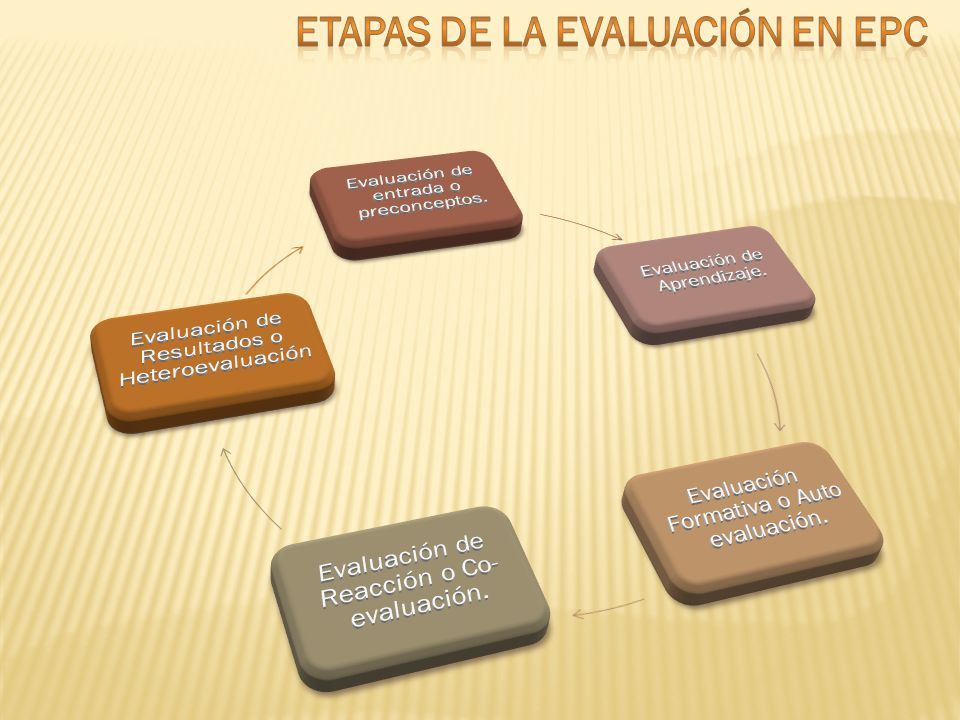 ETAPAS DE LA EVALUACIÓN EN EPC

Evaluación de entrada o preconceptos.

Evaluación de Aprendizaje.

Evaluación Formativa o Auto evaluación.

Evaluación de Reacción o Co-evaluación.

Evaluación de Resultados o Heteroevaluación